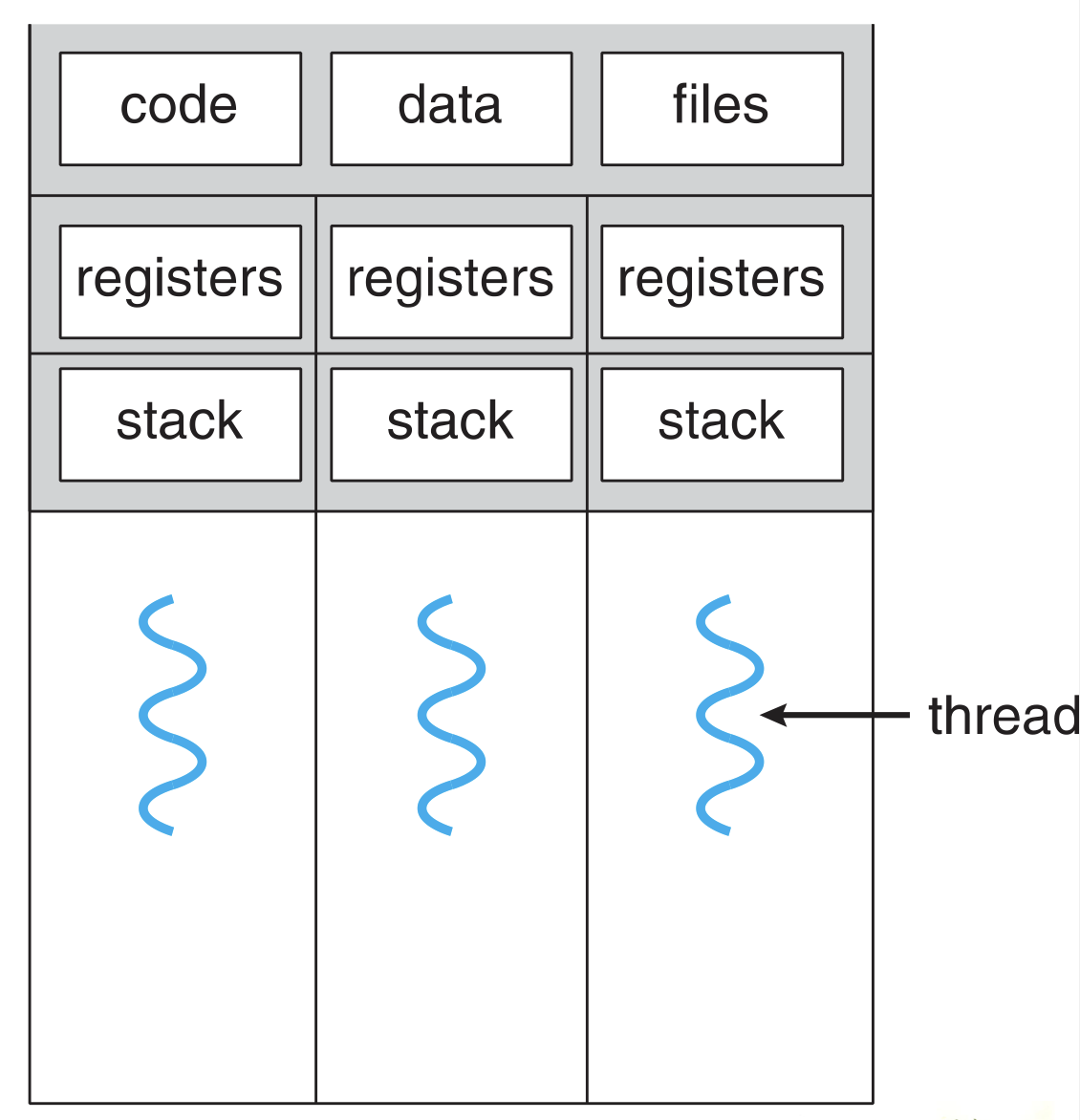 code data files

registers registers registers

stack stack stack

thread